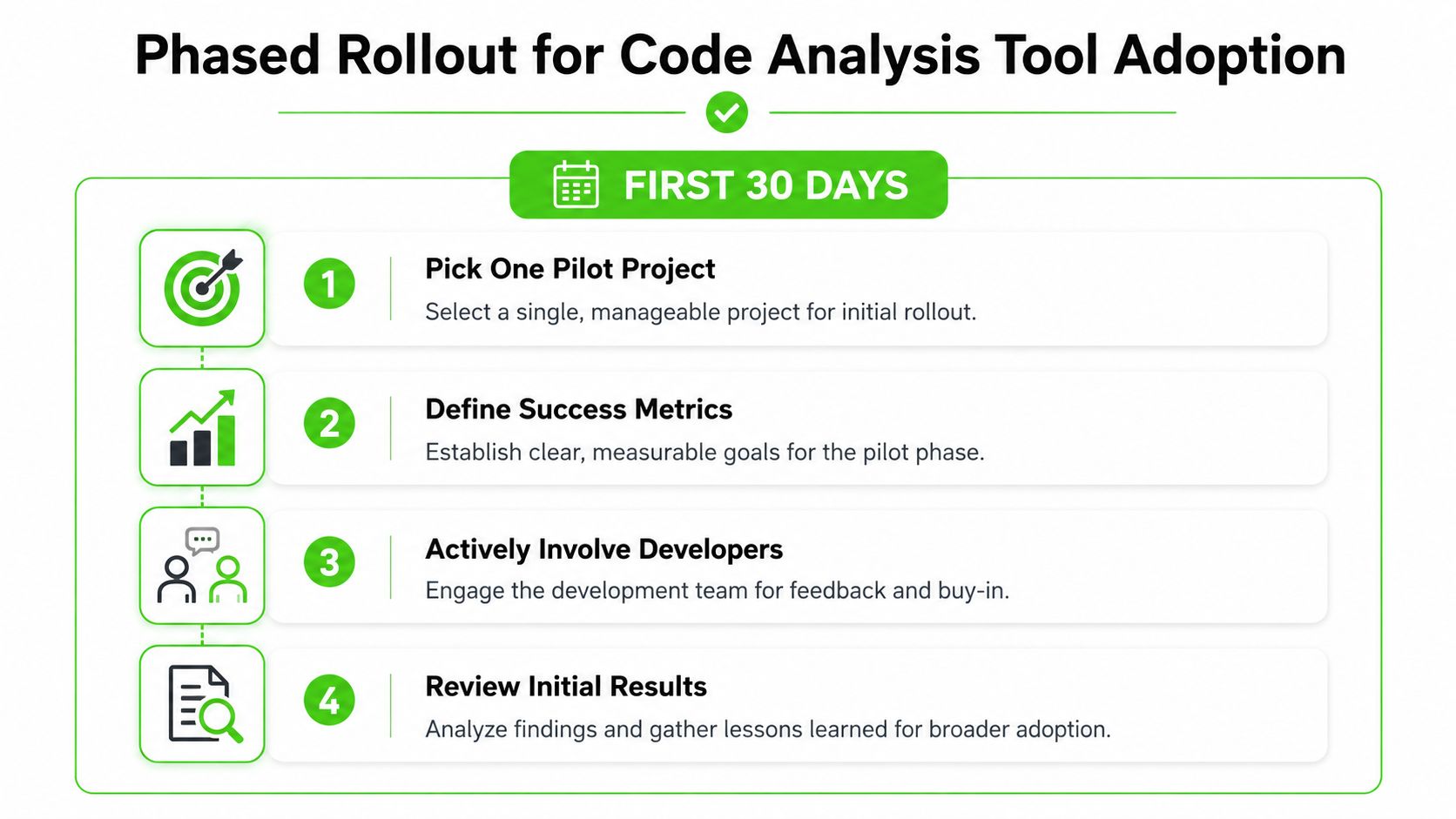 Phased Rollout for Code Analysis Tool Adoption

FIRST 30 DAYS

1
Pick One Pilot Project
Select a single, manageable project for initial rollout.

2
Define Success Metrics
Establish clear, measurable goals for the pilot phase.

3
Actively Involve Developers
Engage the development team for feedback and buy-in.

4
Review Initial Results
Analyze findings and gather lessons learned for broader adoption.